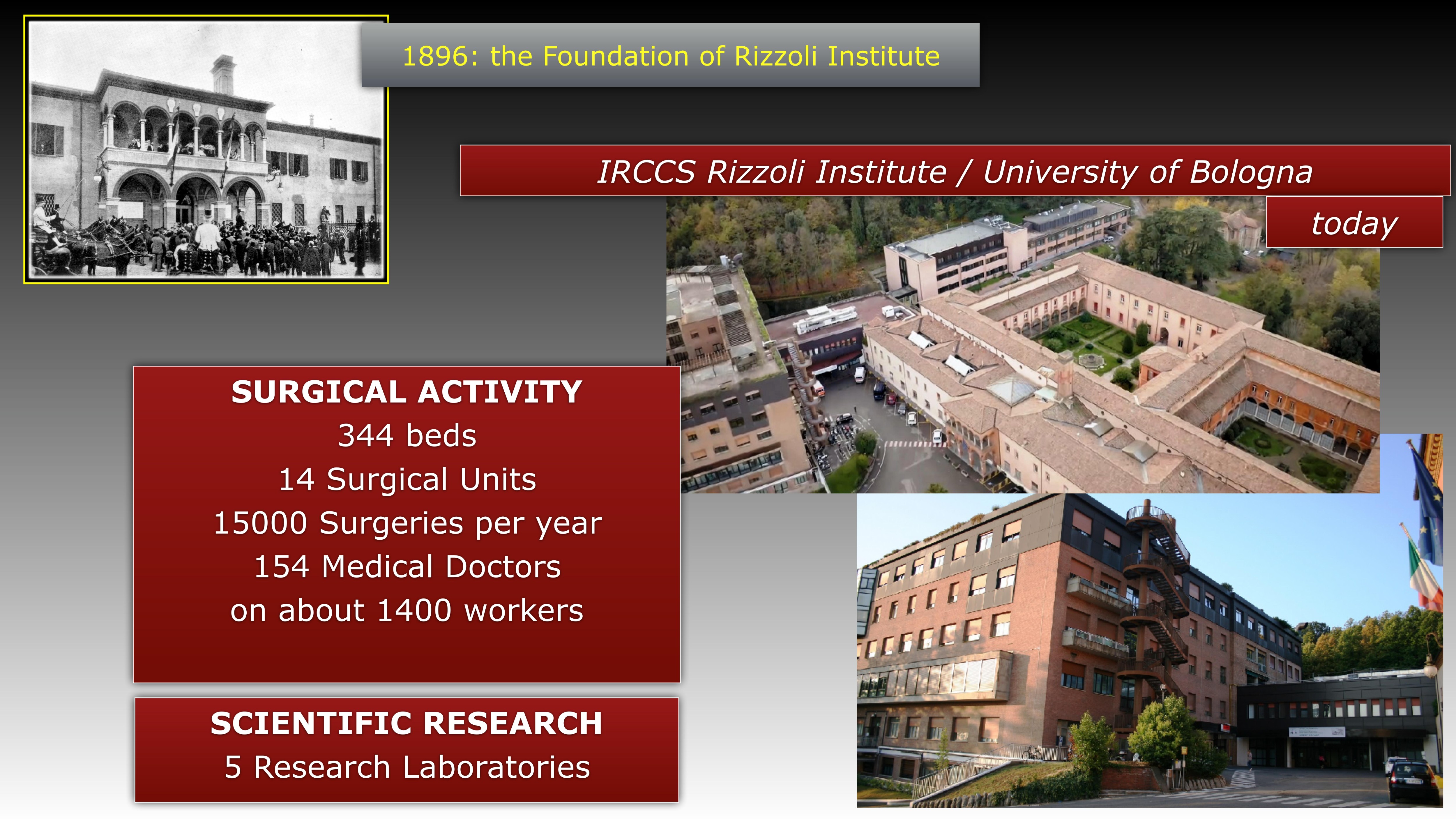 1896: the Foundation of Rizzoli Institute

IRCCS Rizzoli Institute / University of Bologna

today

SURGICAL ACTIVITY
344 beds
14 Surgical Units
15000 Surgeries per year
154 Medical Doctors
on about 1400 workers

SCIENTIFIC RESEARCH
5 Research Laboratories